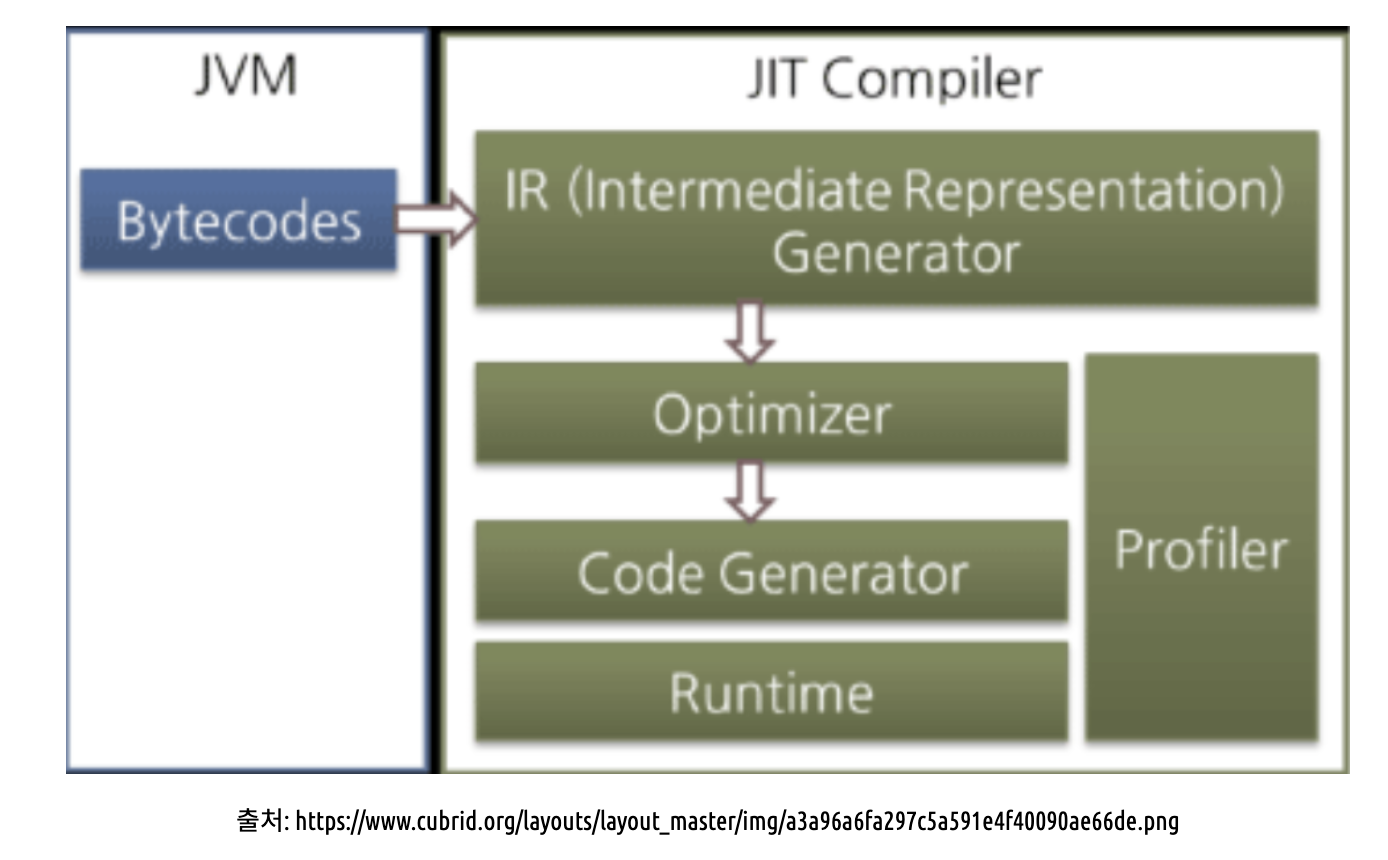 JVM

Bytecodes

JIT Compiler

IR (Intermediate Representation) Generator

Optimizer

Code Generator

Runtime

Profiler

출처: https://www.cubrid.org/layouts/layout_master/img/a3a96a6fa297c5a591e4f40090ae66de.png